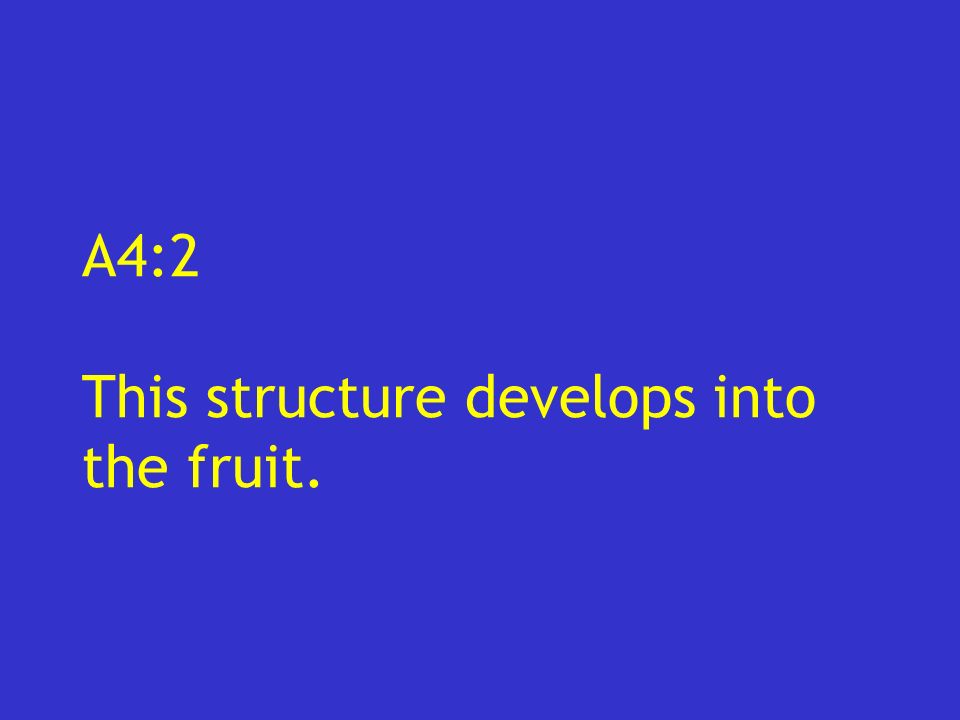 A4:2

This structure develops into the fruit.